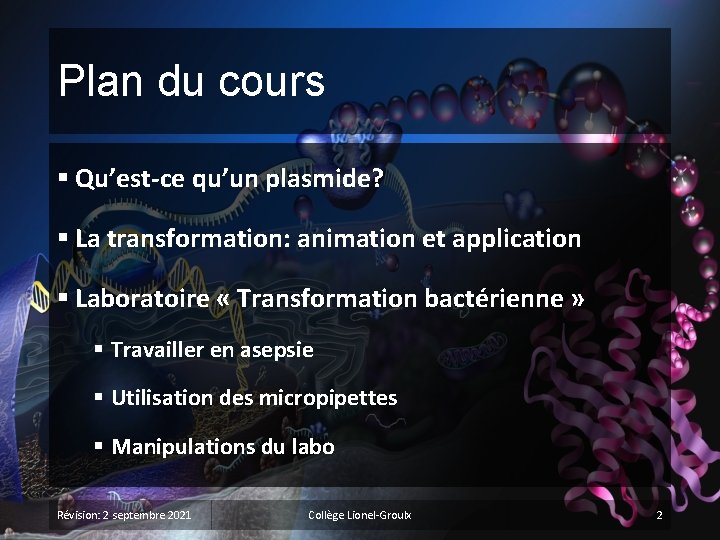 Plan du cours

▪ Qu'est-ce qu'un plasmide?

▪ La transformation: animation et application

▪ Laboratoire « Transformation bactérienne »

▪ Travailler en asepsie

▪ Utilisation des micropipettes

▪ Manipulations du labo

Révision: 2 septembre 2021

Collège Lionel-Groulx

2